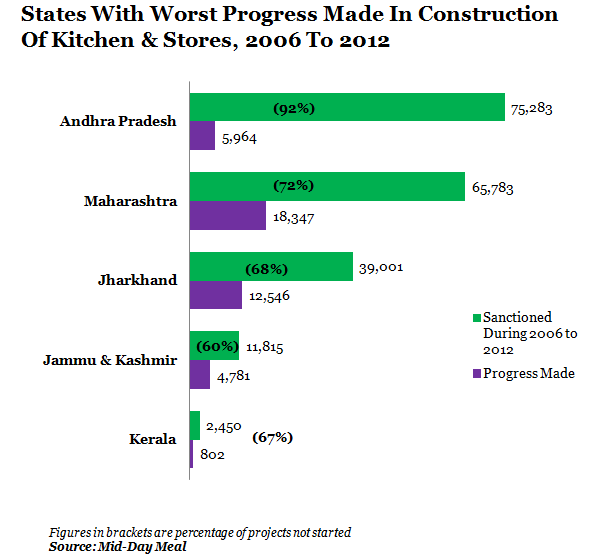 States With Worst Progress Made In Construction Of Kitchen & Stores, 2006 To 2012

Andhra Pradesh
(92%) 75,283
5,964

Maharashtra
(72%) 65,783
18,347

Jharkhand
(68%) 39,001
12,546

Jammu & Kashmir
(60%) 11,815
4,781

Kerala
2,450 (67%)
802

Sanctioned During 2006 to 2012
Progress Made

Figures in brackets are percentage of projects not started
Source: Mid-Day Meal